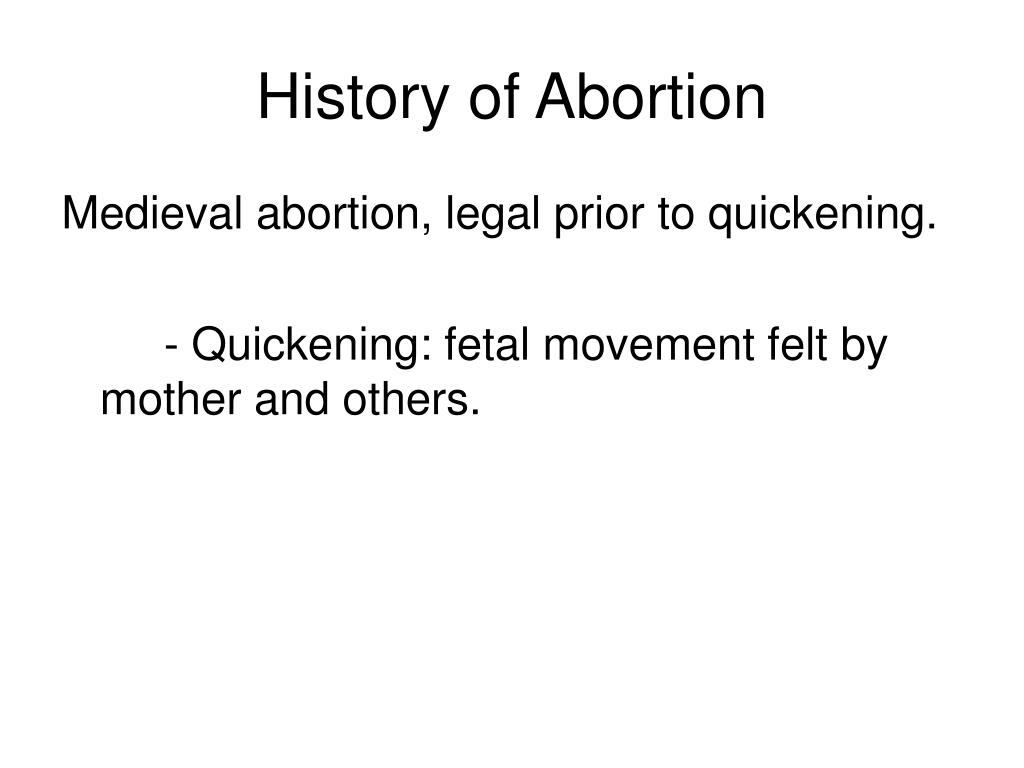 History of Abortion

Medieval abortion, legal prior to quickening.

- Quickening: fetal movement felt by mother and others.